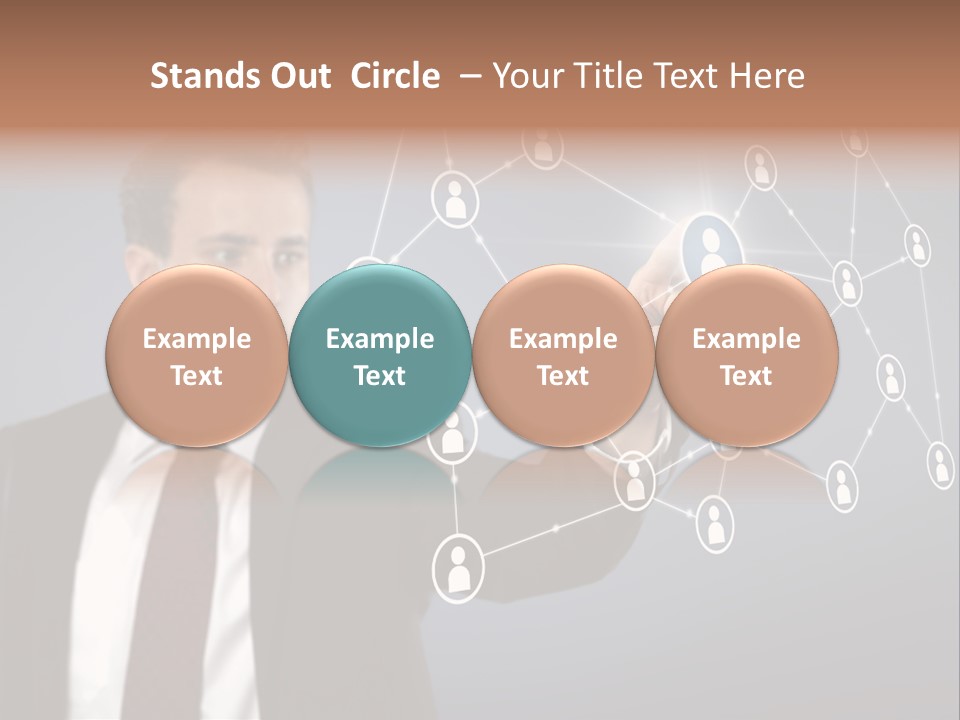 Stands Out Circle – Your Title Text Here

Example Text

Example Text

Example Text

Example Text